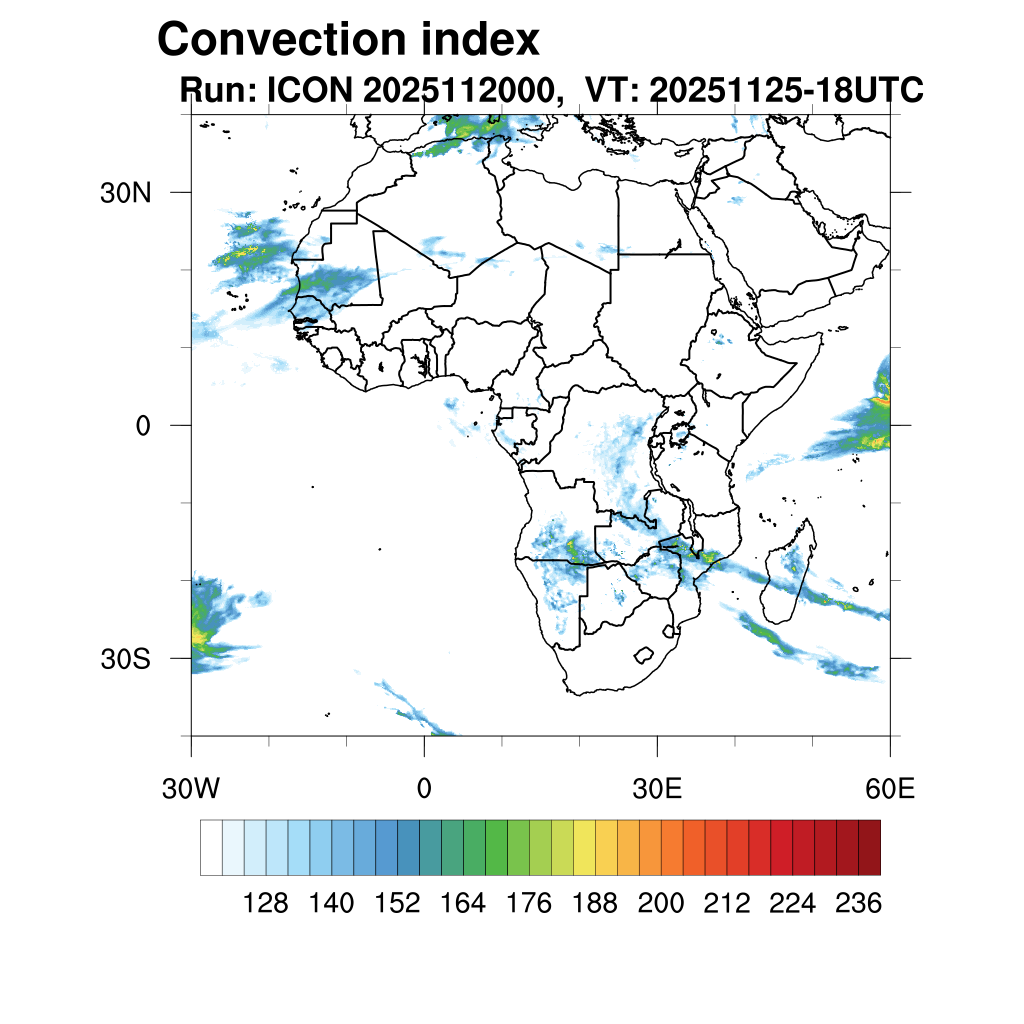 Convection index
Run: ICON 2025112000, VT: 20251125-18UTC

30N
0
30S

30W
0
30E
60E

128 140 152 164 176 188 200 212 224 236